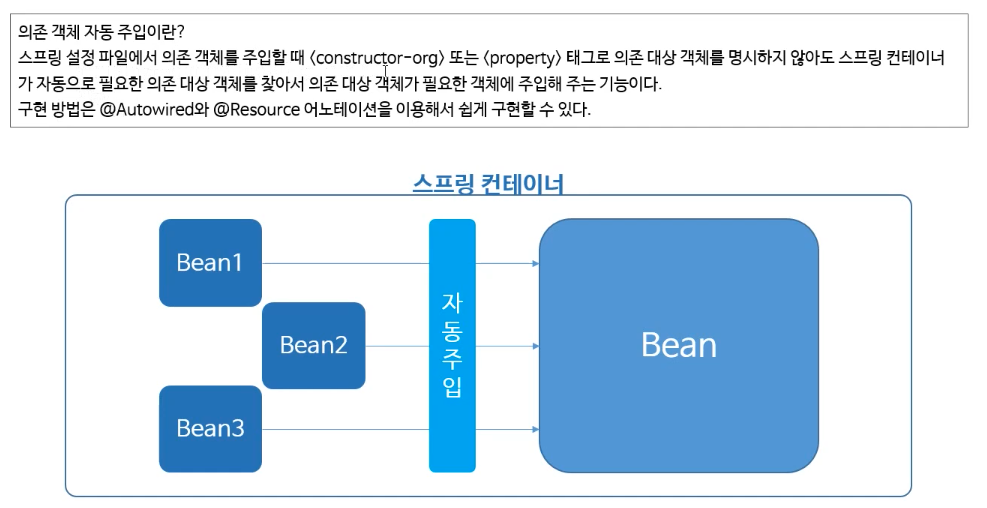 의존 객체 자동 주입이란?
스프링 설정 파일에서 의존 객체를 주입할 때 <constructor-org> 또는 <property> 태그로 의존 대상 객체를 명시하지 않아도 스프링 컨테이너가 자동으로 필요한 의존 대상 객체를 찾아서 의존 대상 객체가 필요한 객체에 주입해 주는 기능이다.
구현 방법은 @Autowired와 @Resource 어노테이션을 이용해서 쉽게 구현할 수 있다.

스프링 컨테이너

Bean1

Bean2

Bean3

자동주입

Bean